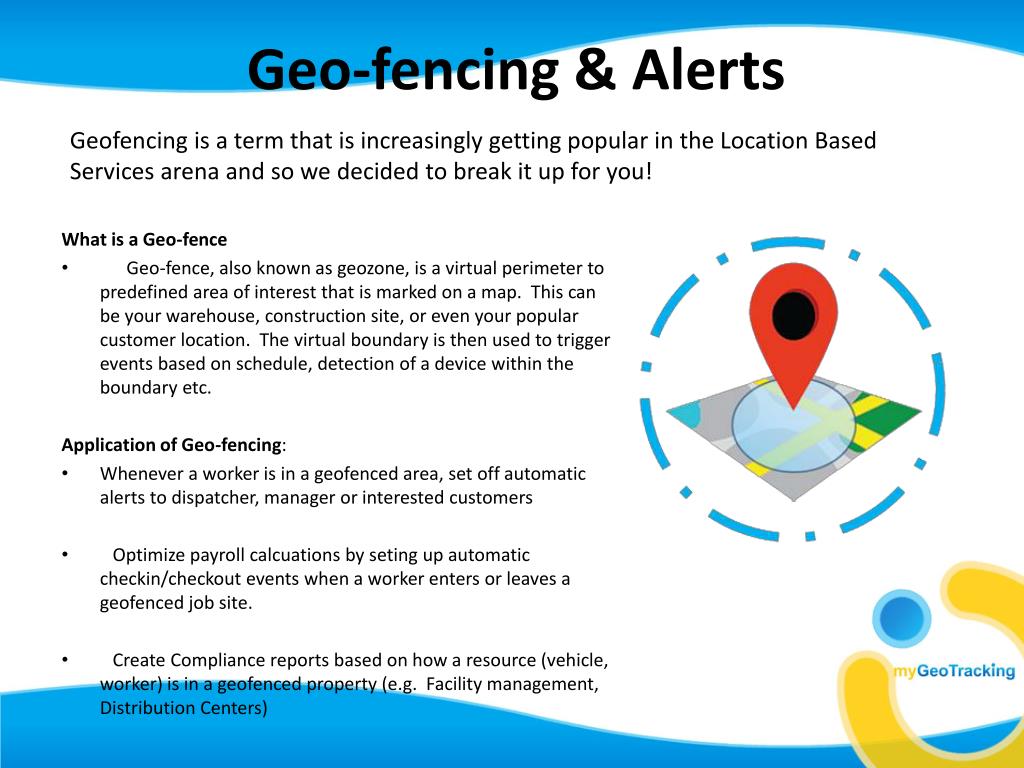 Geo-fencing & Alerts

Geofencing is a term that is increasingly getting popular in the Location Based Services arena and so we decided to break it up for you!

What is a Geo-fence

• Geo-fence, also known as geozone, is a virtual perimeter to predefined area of interest that is marked on a map. This can be your warehouse, construction site, or even your popular customer location. The virtual boundary is then used to trigger events based on schedule, detection of a device within the boundary etc.

Application of Geo-fencing:

• Whenever a worker is in a geofenced area, set off automatic alerts to dispatcher, manager or interested customers

• Optimize payroll calcuations by seting up automatic checkin/checkout events when a worker enters or leaves a geofenced job site.

• Create Compliance reports based on how a resource (vehicle, worker) is in a geofenced property (e.g. Facility management, Distribution Centers)

myGeoTracking